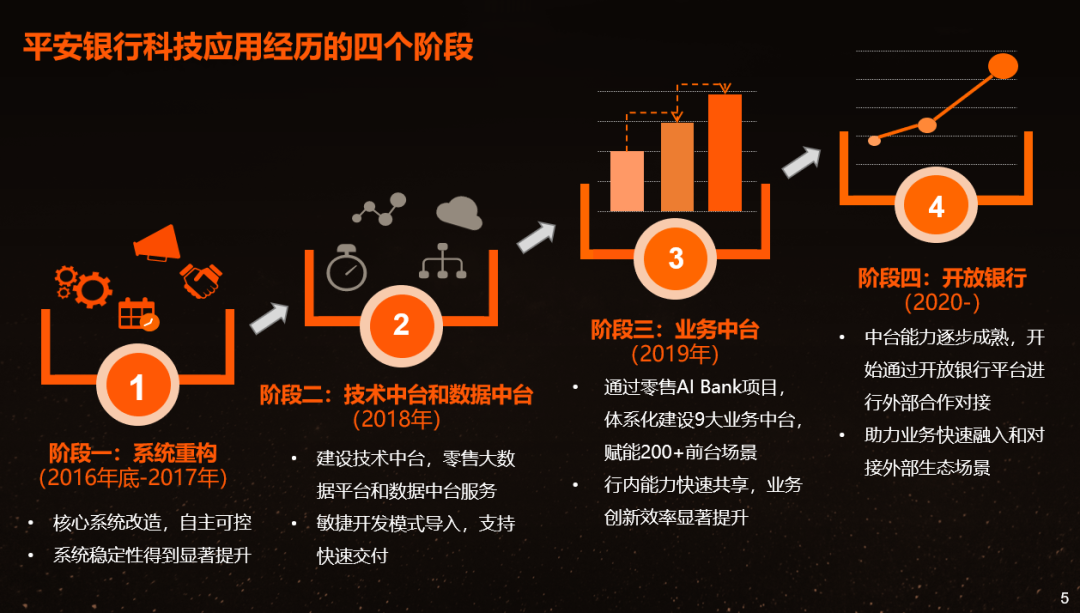 平安银行科技应用经历的四个阶段

1

阶段一：系统重构
（2016年底-2017年）

• 核心系统改造，自主可控
• 系统稳定性得到显著提升

2

阶段二：技术中台和数据中台
（2018年）

• 建设技术中台，零售大数据平台和数据中台服务
• 敏捷开发模式导入，支持快速交付

3

阶段三：业务中台
（2019年）

• 通过零售AI Bank项目，体系化建设9大业务中台，赋能200+前台场景
• 行内能力快速共享，业务创新效率显著提升

4

阶段四：开放银行
（2020-）

• 中台能力逐步成熟，开始通过开放银行平台进行外部合作对接
• 助力业务快速融入和对接外部生态场景

5